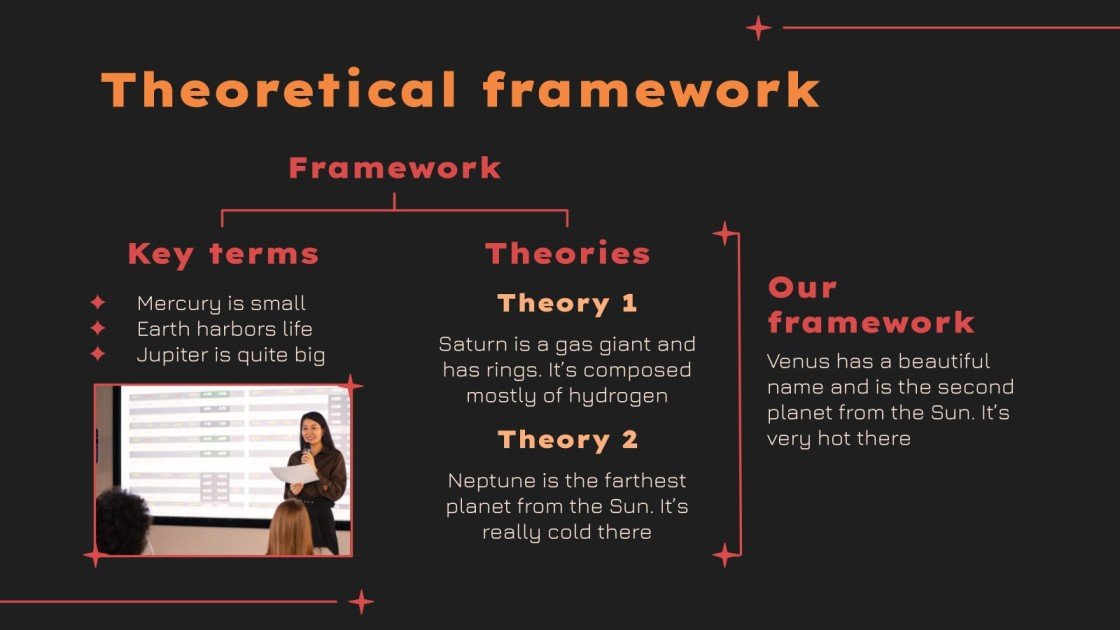 Theoretical framework

Framework

Key terms

Mercury is small
Earth harbors life
Jupiter is quite big

Theories

Theory 1

Saturn is a gas giant and has rings. It's composed mostly of hydrogen

Theory 2

Neptune is the farthest planet from the Sun. It's really cold there

Our framework

Venus has a beautiful name and is the second planet from the Sun. It's very hot there